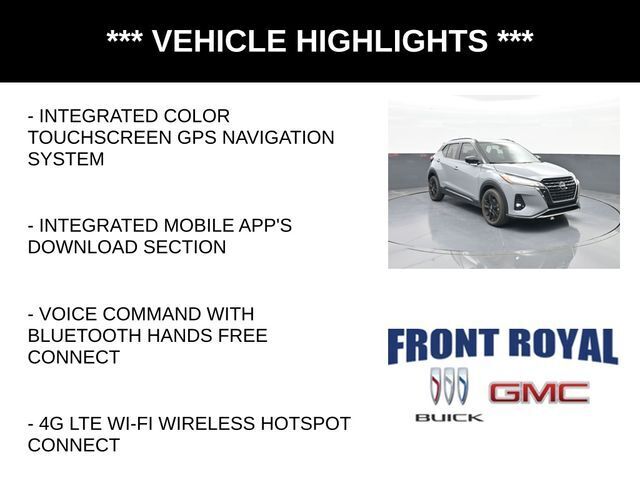 *** VEHICLE HIGHLIGHTS ***

- INTEGRATED COLOR TOUCHSCREEN GPS NAVIGATION SYSTEM

- INTEGRATED MOBILE APP'S DOWNLOAD SECTION

- VOICE COMMAND WITH BLUETOOTH HANDS FREE CONNECT

- 4G LTE WI-FI WIRELESS HOTSPOT CONNECT

FRONT ROYAL

BUICK

GMC